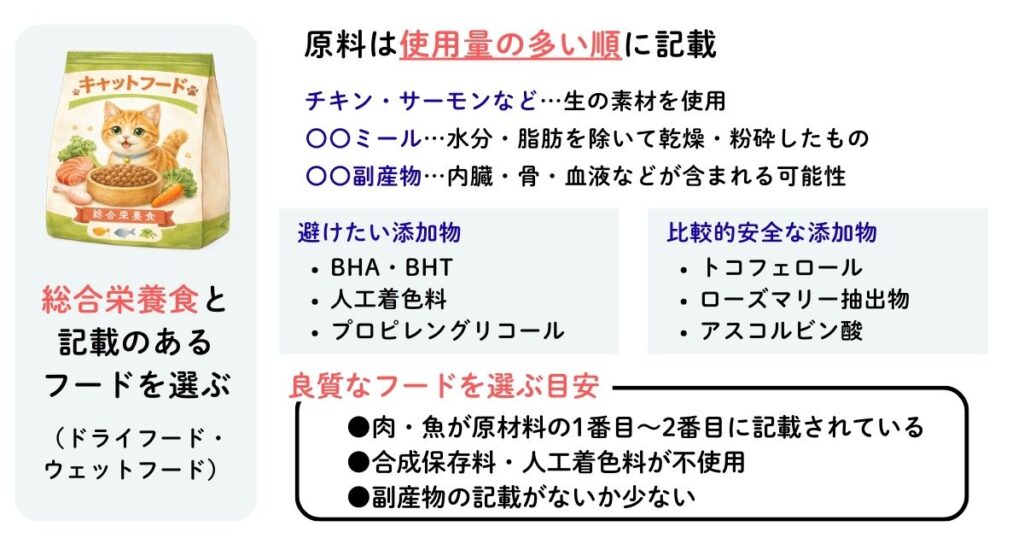 キャットフード

総合栄養食

総合栄養食と記載のあるフードを選ぶ

（ドライフード・ウェットフード）

原料は使用量の多い順に記載

チキン・サーモンなど…生の素材を使用

〇〇ミール…水分・脂肪を除いて乾燥・粉砕したもの

〇〇副産物…内臓・骨・血液などが含まれる可能性

避けたい添加物
• BHA・BHT
• 人工着色料
• プロピレングリコール

比較的安全な添加物
• トコフェロール
• ローズマリー抽出物
• アスコルビン酸

良質なフードを選ぶ目安

●肉・魚が原材料の1番目〜2番目に記載されている
●合成保存料・人工着色料が不使用
●副産物の記載がないか少ない